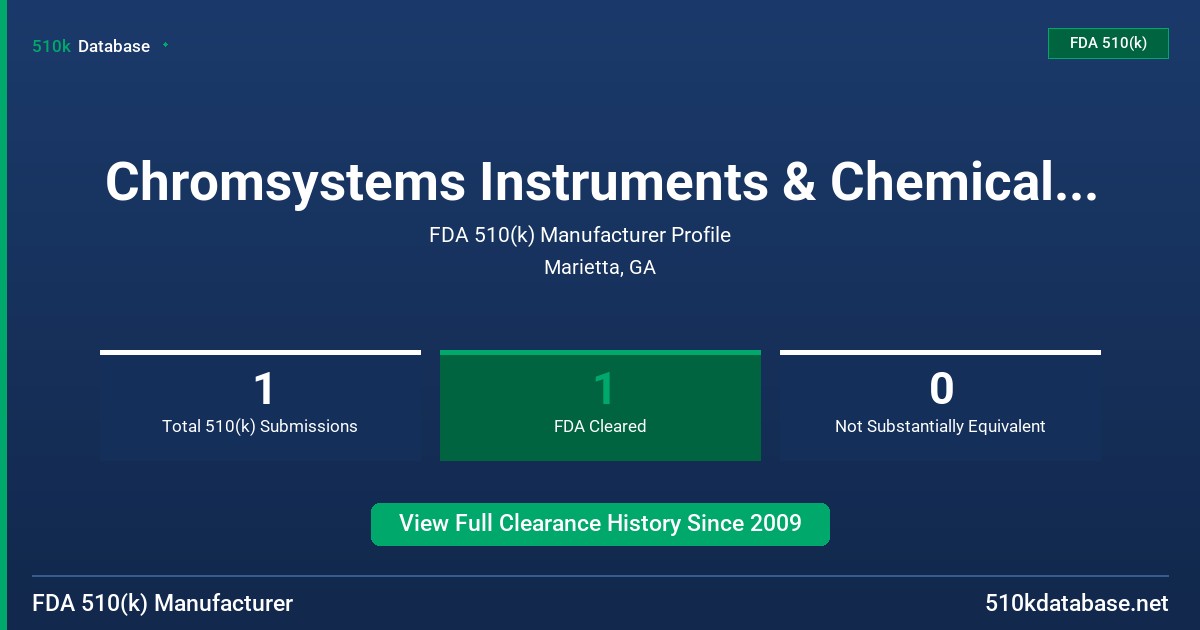 510k Database

FDA 510(k)

Chromsystems Instruments & Chemical...

FDA 510(k) Manufacturer Profile

Marietta, GA

1
Total 510(k) Submissions

1
FDA Cleared

0
Not Substantially Equivalent

View Full Clearance History Since 2009

FDA 510(k) Manufacturer

510kdatabase.net